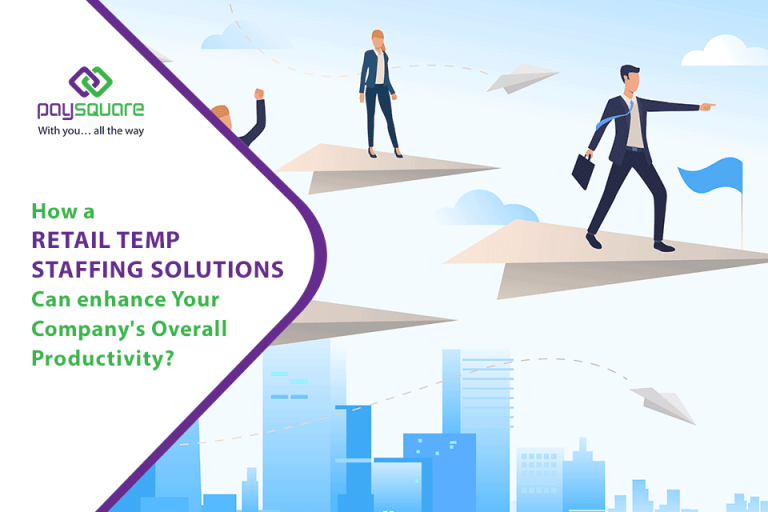 paysquare
With you… all the way

How a
RETAIL TEMP
STAFFING SOLUTIONS
Can enhance Your
Company's Overall
Productivity?